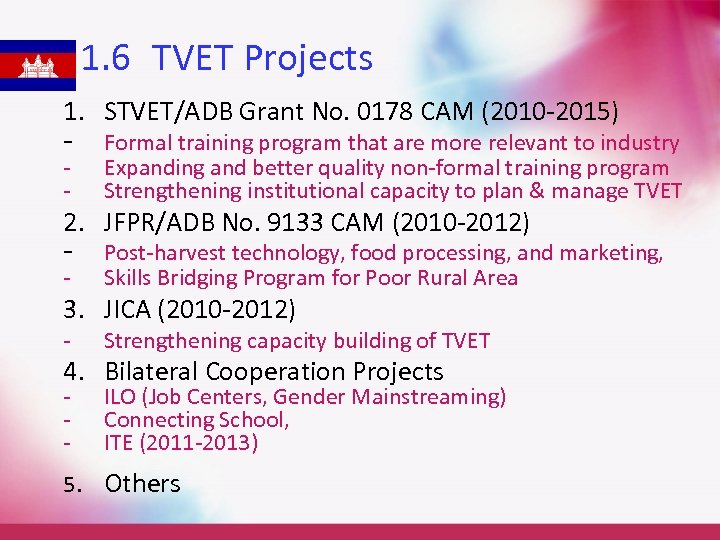 1.6 TVET Projects

1. STVET/ADB Grant No. 0178 CAM (2010-2015)
- Formal training program that are more relevant to industry
- Expanding and better quality non-formal training program
- Strengthening institutional capacity to plan & manage TVET

2. JFPR/ADB No. 9133 CAM (2010-2012)
- Post-harvest technology, food processing, and marketing,
- Skills Bridging Program for Poor Rural Area

3. JICA (2010-2012)
- Strengthening capacity building of TVET

4. Bilateral Cooperation Projects
- ILO (Job Centers, Gender Mainstreaming)
- Connecting School,
- ITE (2011-2013)

5. Others